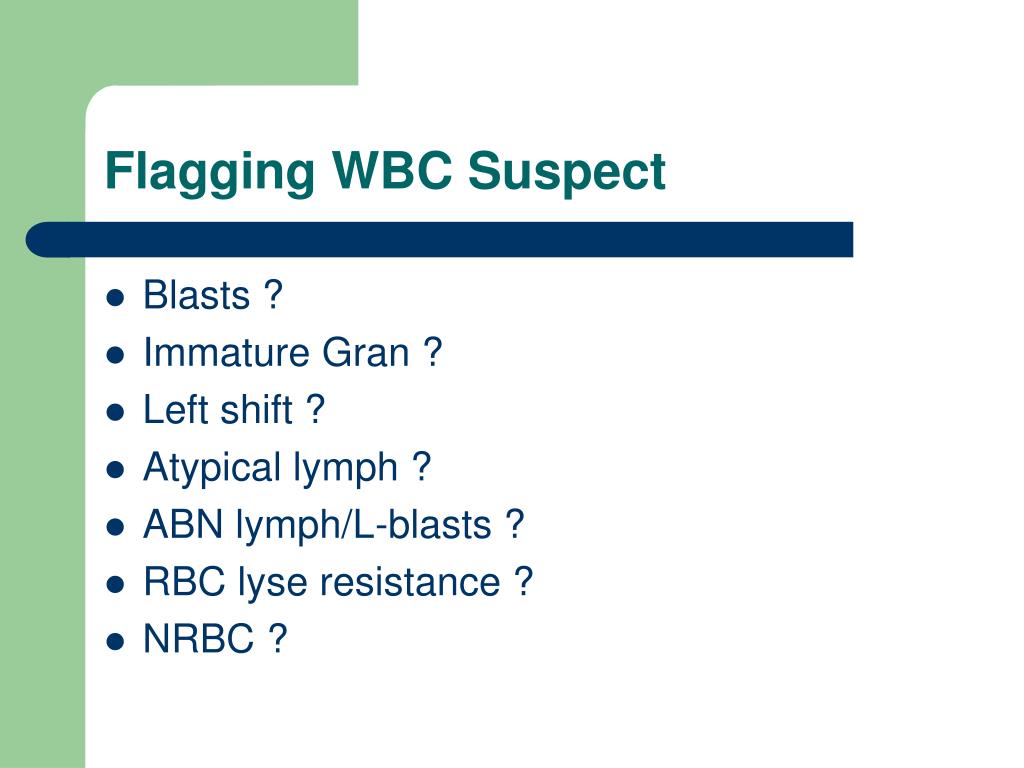 Flagging WBC Suspect

- Blasts ?
- Immature Gran ?
- Left shift ?
- Atypical lymph ?
- ABN lymph/L-blasts ?
- RBC lyse resistance ?
- NRBC ?